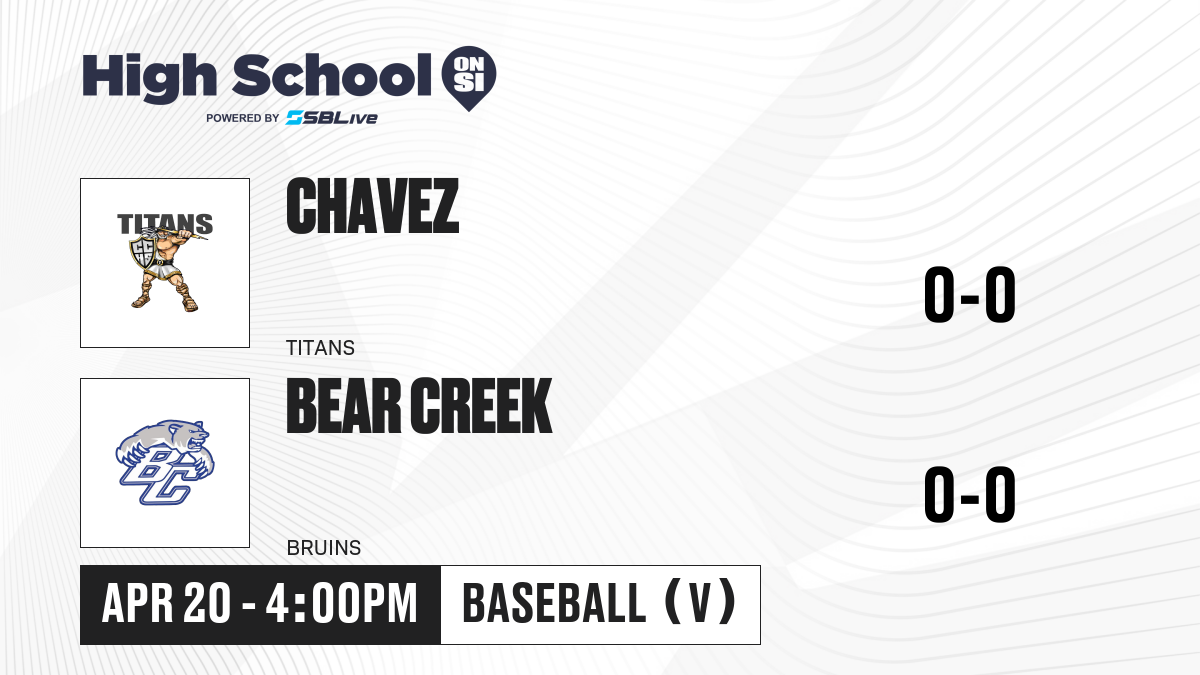 High School ON SI
POWERED BY SBLive

TITANS

CHAVEZ

TITANS

0-0

BC

BEAR CREEK

BRUINS

0-0

APR 20 - 4:00PM

BASEBALL (V)